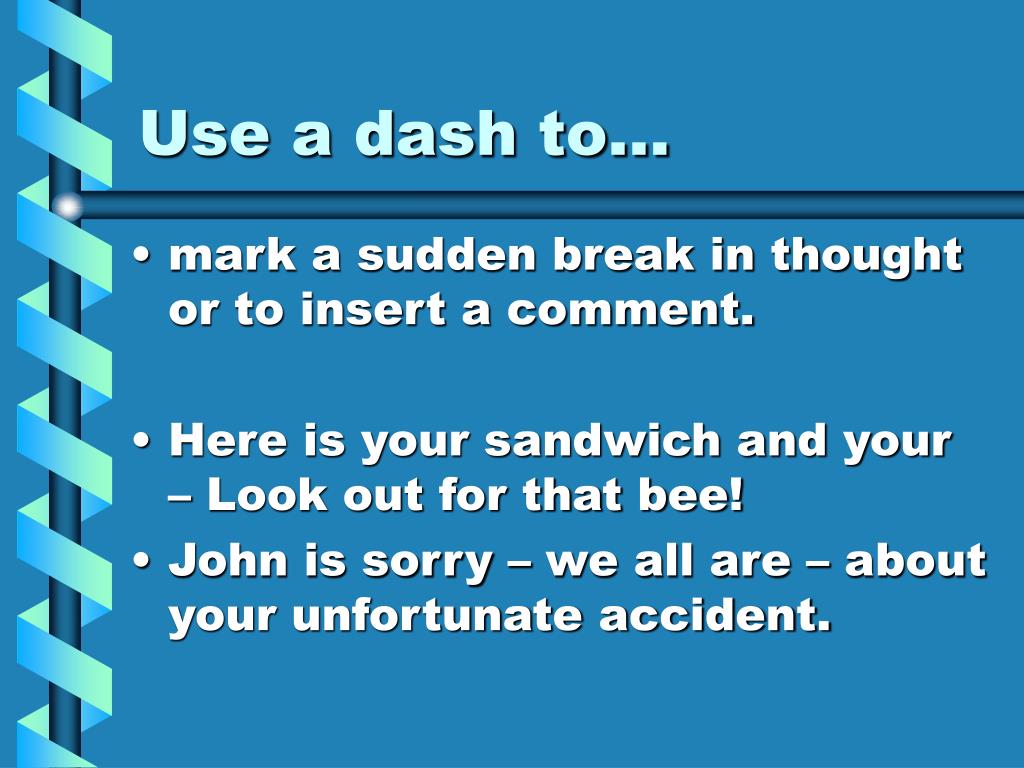 Use a dash to…

• mark a sudden break in thought or to insert a comment.

• Here is your sandwich and your – Look out for that bee!
• John is sorry – we all are – about your unfortunate accident.